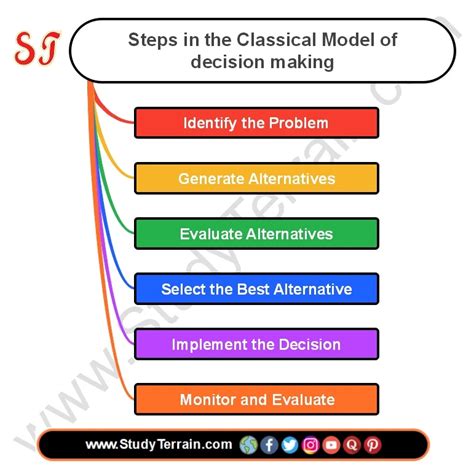 ST

Steps in the Classical Model of decision making

Identify the Problem

Generate Alternatives

Evaluate Alternatives

Select the Best Alternative

Implement the Decision

Monitor and Evaluate

www.StudyTerrain.com

www.StudyTerrain.com